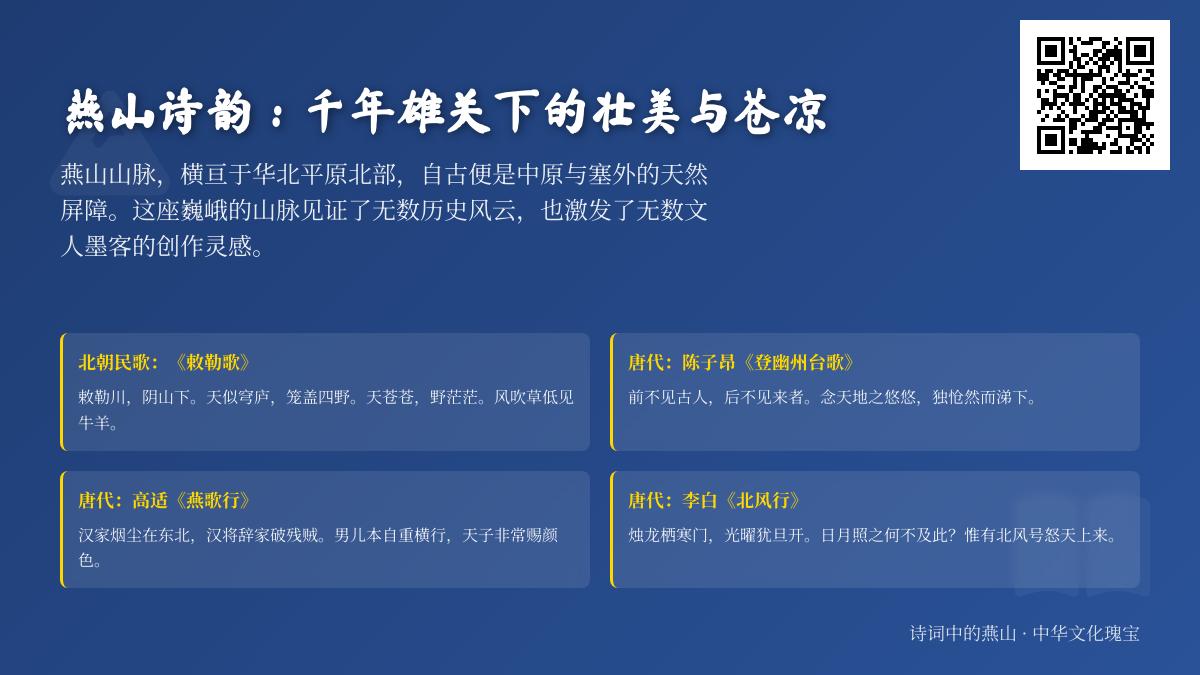 燕山诗韵：千年雄关下的壮美与苍凉

燕山山脉，横亘于华北平原北部，自古便是中原与塞外的天然屏障。这座巍峨的山脉见证了无数历史风云，也激发了无数文人墨客的创作灵感。

北朝民歌：《敕勒歌》

敕勒川，阴山下。天似穹庐，笼盖四野。天苍苍，野茫茫。风吹草低见牛羊。

唐代：陈子昂《登幽州台歌》

前不见古人，后不见来者。念天地之悠悠，独怆然而涕下。

唐代：高适《燕歌行》

汉家烟尘在东北，汉将辞家破残贼。男儿本自重横行，天子非常赐颜色。

唐代：李白《北风行》

烛龙栖寒门，光曜犹旦开。日月照之何不及此？惟有北风号怒天上来。

诗词中的燕山 · 中华文化瑰宝